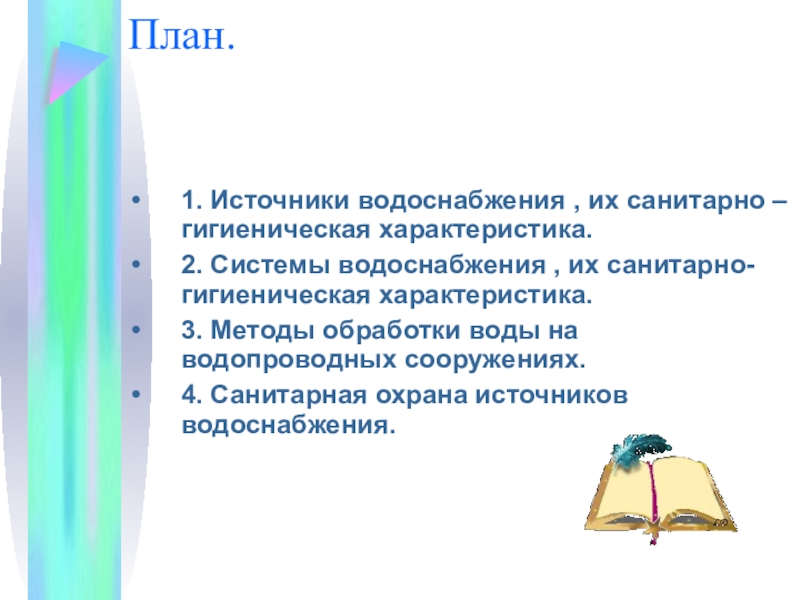 План.

• 1. Источники водоснабжения , их санитарно – гигиеническая характеристика.
• 2. Системы водоснабжения , их санитарно-гигиеническая характеристика.
• 3. Методы обработки воды на водопроводных сооружениях.
• 4. Санитарная охрана источников водоснабжения.